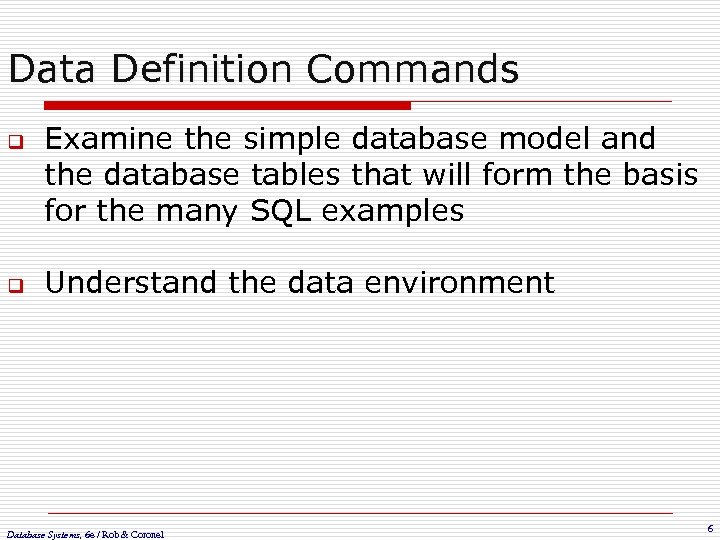 Data Definition Commands

Examine the simple database model and the database tables that will form the basis for the many SQL examples

Understand the data environment

Database Systems, 6e / Rob & Coronel

6